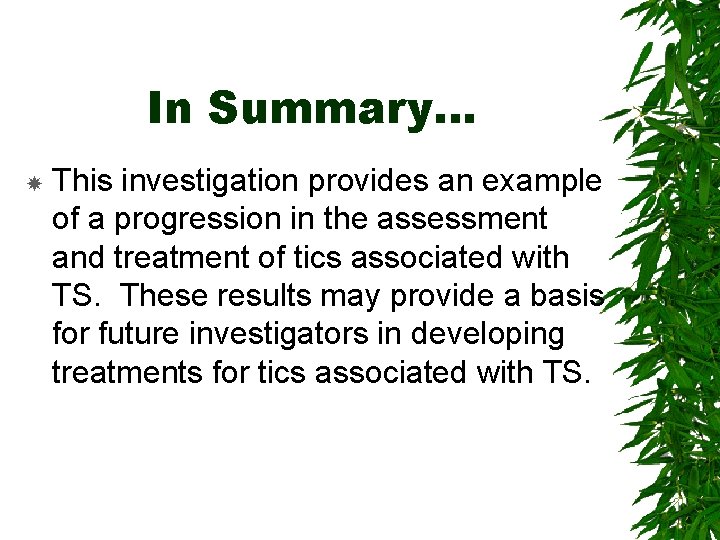 In Summary…

This investigation provides an example of a progression in the assessment and treatment of tics associated with TS. These results may provide a basis for future investigators in developing treatments for tics associated with TS.